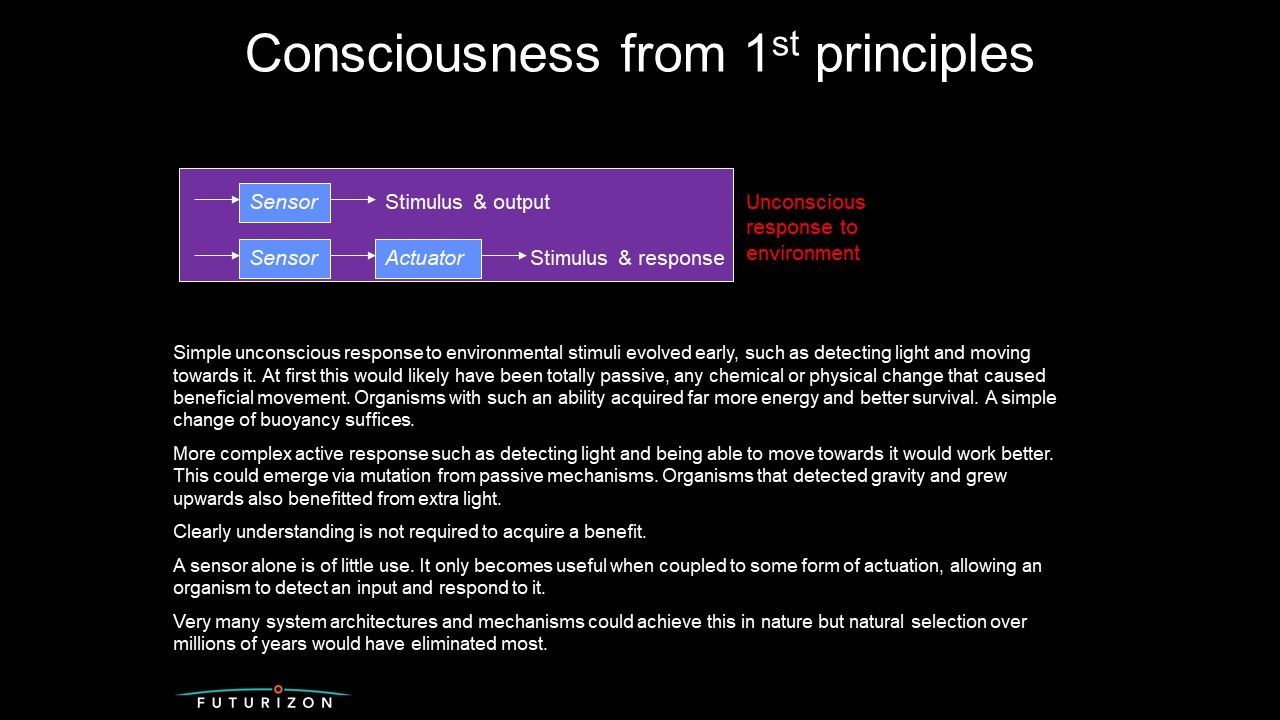 Consciousness from 1$^{st}$ principles

Sensor

Stimulus & output

Sensor

Actuator

Stimulus & response

Unconscious response to environment

Simple unconscious response to environmental stimuli evolved early, such as detecting light and moving towards it. At first this would likely have been totally passive, any chemical or physical change that caused beneficial movement. Organisms with such an ability acquired far more energy and better survival. A simple change of buoyancy suffices.

More complex active response such as detecting light and being able to move towards it would work better. This could emerge via mutation from passive mechanisms. Organisms that detected gravity and grew upwards also benefitted from extra light.

Clearly understanding is not required to acquire a benefit.

A sensor alone is of little use. It only becomes useful when coupled to some form of actuation, allowing an organism to detect an input and respond to it.

Very many system architectures and mechanisms could achieve this in nature but natural selection over millions of years would have eliminated most.

FUTURIZON